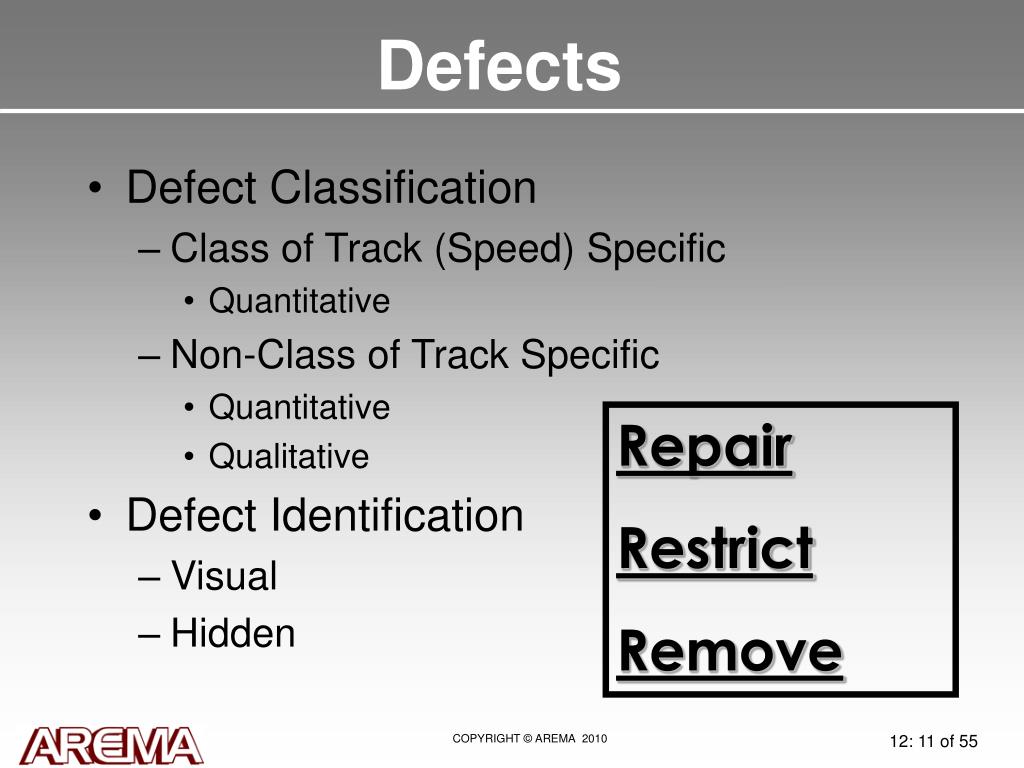 Defects

• Defect Classification
– Class of Track (Speed) Specific
• Quantitative
– Non-Class of Track Specific
• Quantitative
• Qualitative
• Defect Identification
– Visual
– Hidden

Repair
Restrict
Remove

AREMA

COPYRIGHT © AREMA 2010

12: 11 of 55